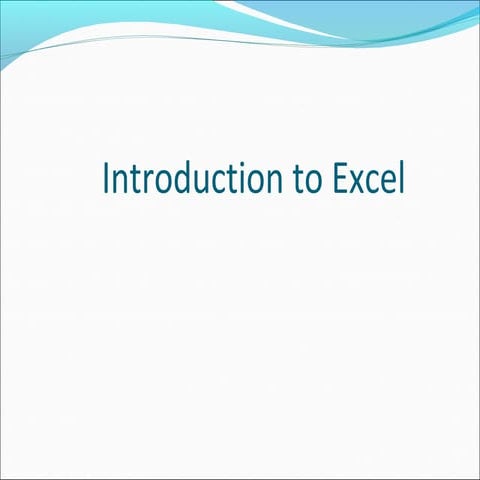 Introduction to Excel